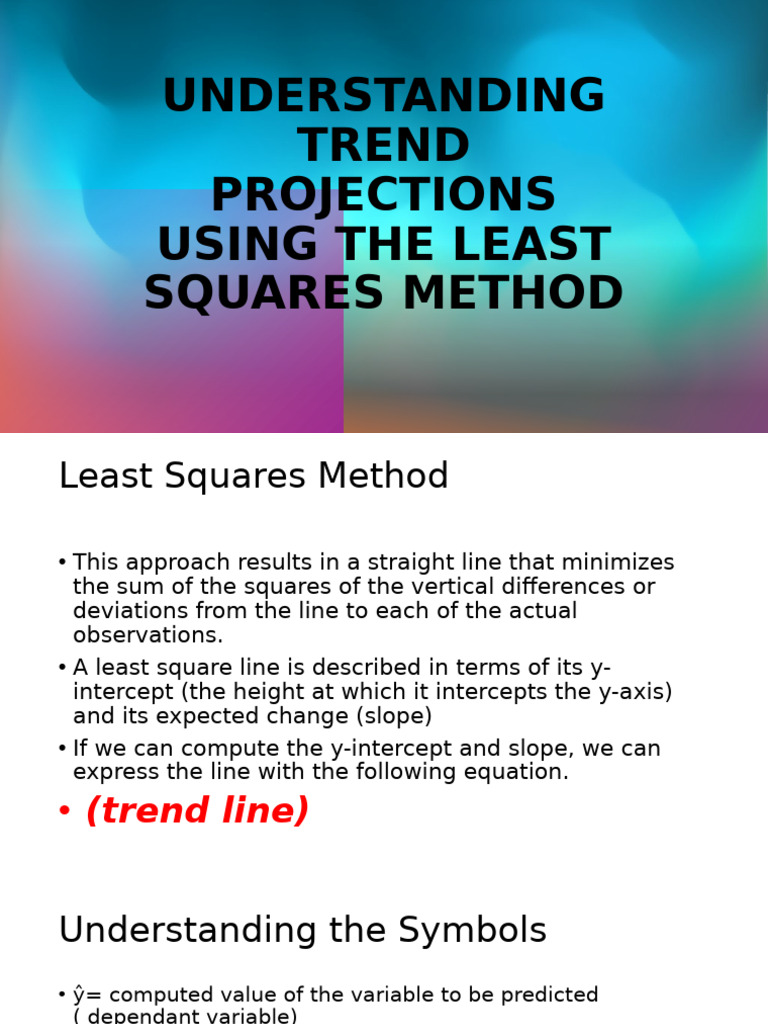 UNDERSTANDING TREND PROJECTIONS USING THE LEAST SQUARES METHOD

Least Squares Method

• This approach results in a straight line that minimizes the sum of the squares of the vertical differences or deviations from the line to each of the actual observations.

• A least square line is described in terms of its y-intercept (the height at which it intercepts the y-axis) and its expected change (slope)

• If we can compute the y-intercept and slope, we can express the line with the following equation.

• (trend line)

Understanding the Symbols

• ŷ= computed value of the variable to be predicted ( dependant variable)